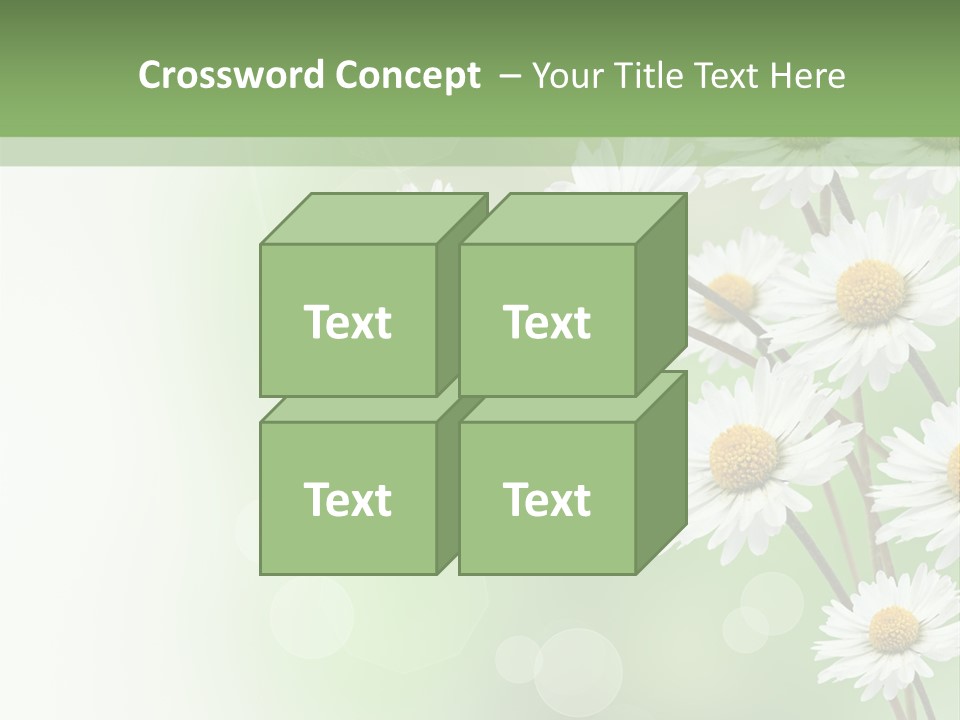 Crossword Concept – Your Title Text Here

Text

Text

Text

Text